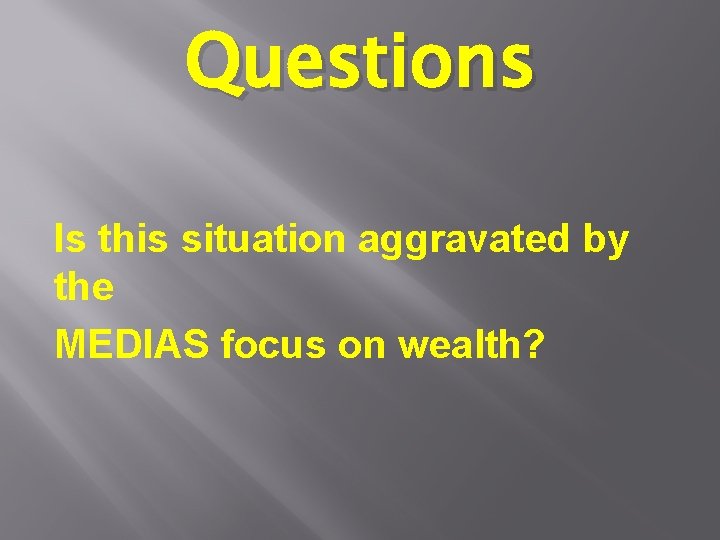 Questions

Is this situation aggravated by the
MEDIAS focus on wealth?